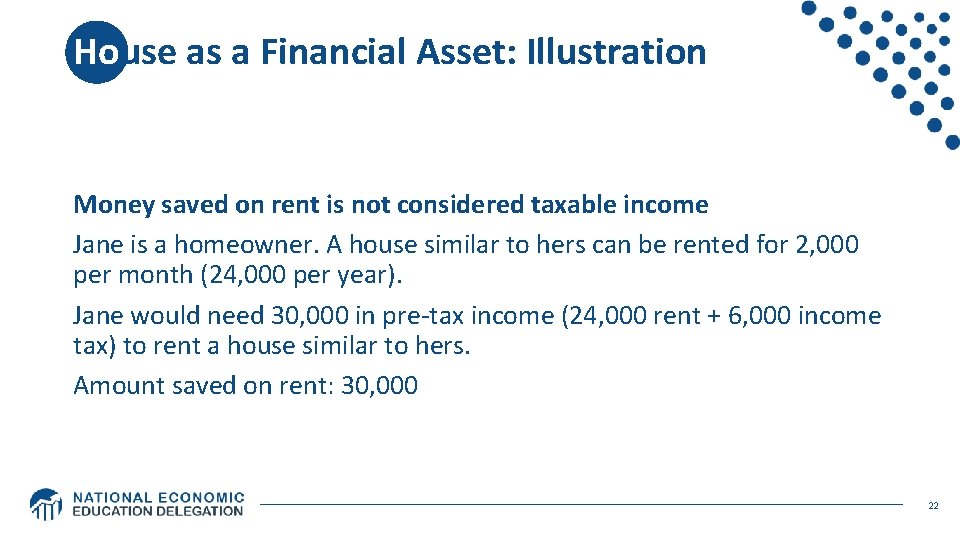 House as a Financial Asset: Illustration

Money saved on rent is not considered taxable income

Jane is a homeowner. A house similar to hers can be rented for 2,000 per month (24,000 per year).

Jane would need 30,000 in pre-tax income (24,000 rent + 6,000 income tax) to rent a house similar to hers.

Amount saved on rent: 30,000

NATIONAL ECONOMIC EDUCATION DELEGATION

22